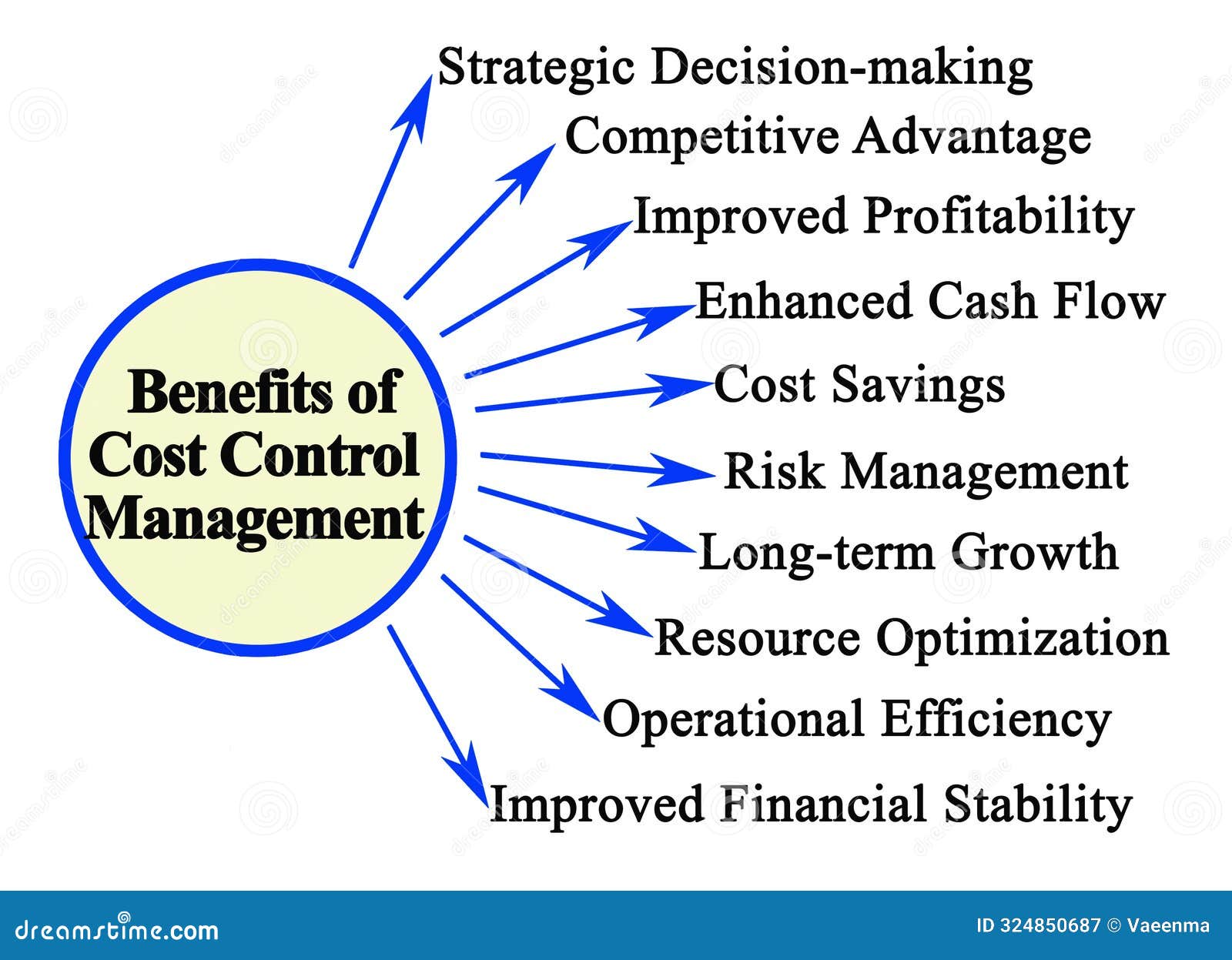 Benefits of Cost Control Management

Strategic Decision-making

Competitive Advantage

Improved Profitability

Enhanced Cash Flow

Cost Savings

Risk Management

Long-term Growth

Resource Optimization

Operational Efficiency

Improved Financial Stability

dreamstime.com

ID 324850687 © Vaeenma